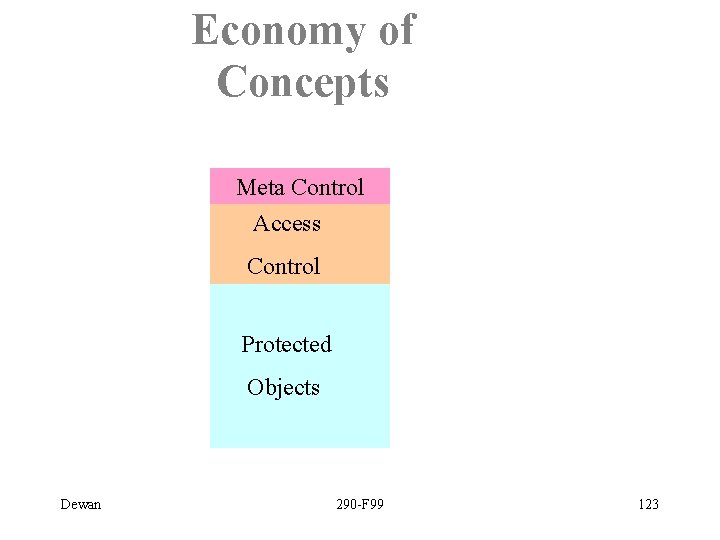 Economy of Concepts

Meta Control

Access

Control

Protected

Objects

Dewan

290-F99

123